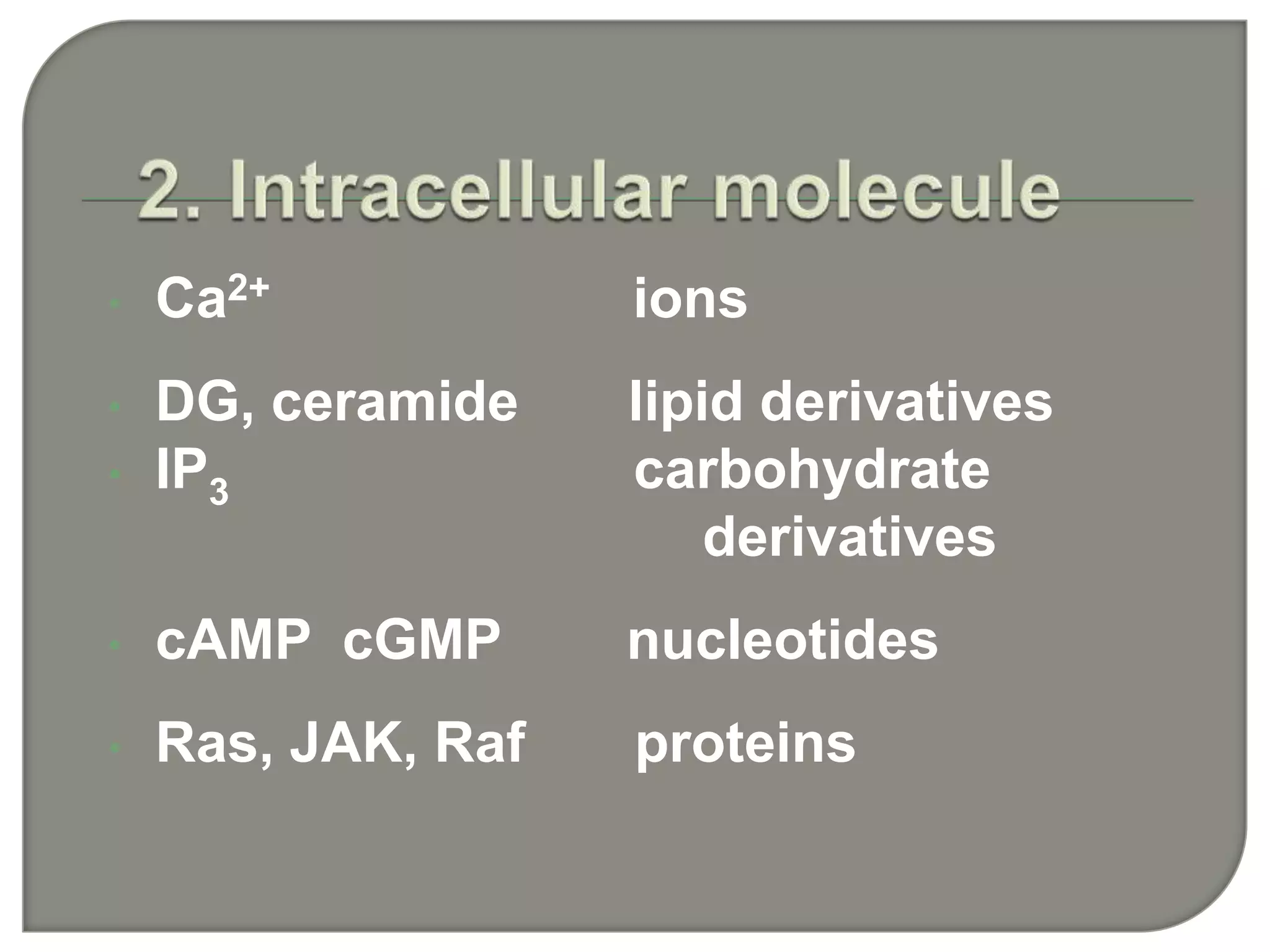 2. Intracellular molecule

- $Ca^{2+}$ ions

- DG, ceramide lipid derivatives
- $IP_3$ carbohydrate derivatives

- cAMP cGMP nucleotides

- Ras, JAK, Raf proteins